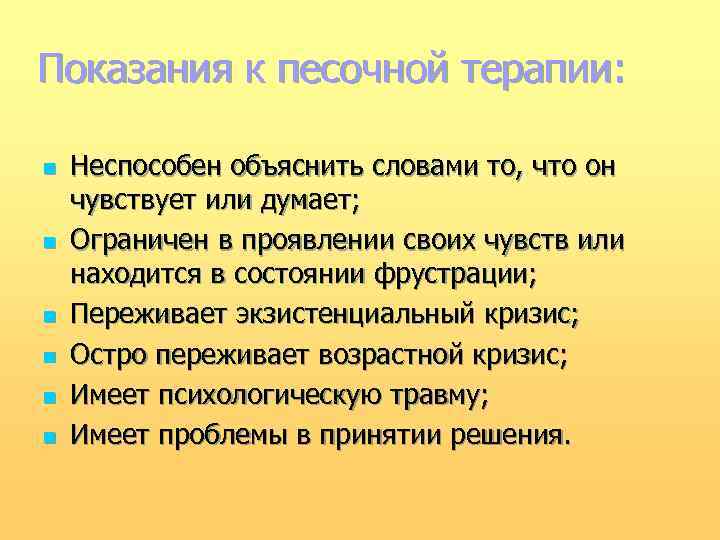 Показания к песочной терапии:

- Неспособен объяснить словами то, что он чувствует или думает;
- Ограничен в проявлении своих чувств или находится в состоянии фрустрации;
- Переживает экзистенциальный кризис;
- Остро переживает возрастной кризис;
- Имеет психологическую травму;
- Имеет проблемы в принятии решения.